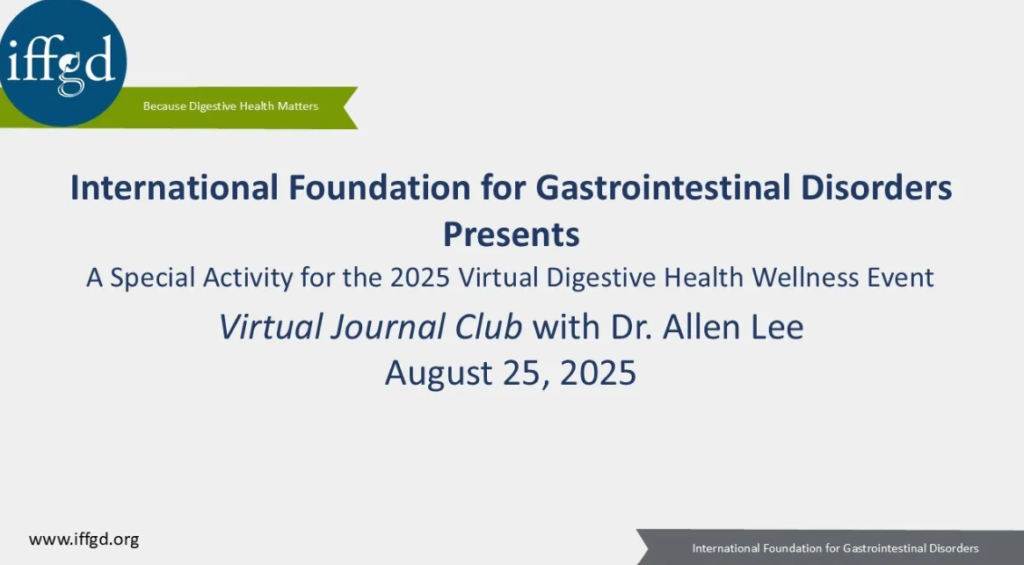 iffgd

Because Digestive Health Matters

International Foundation for Gastrointestinal Disorders Presents

A Special Activity for the 2025 Virtual Digestive Health Wellness Event

Virtual Journal Club with Dr. Allen Lee

August 25, 2025

www.iffgd.org

International Foundation for Gastrointestinal Disorders